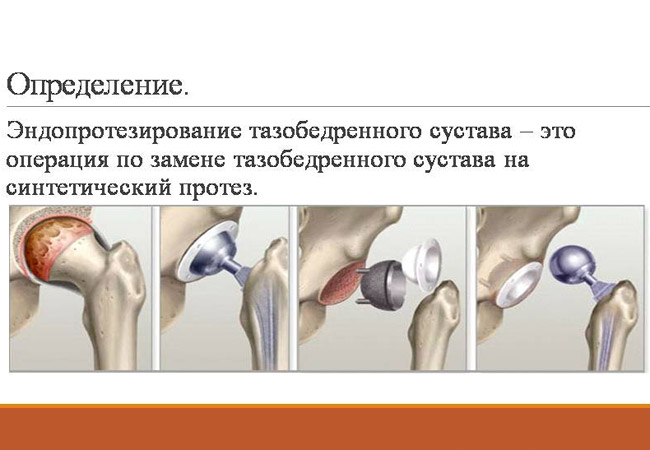 Определение.

Эндопротезирование тазобедренного сустава – это операция по замене тазобедренного сустава на синтетический протез.